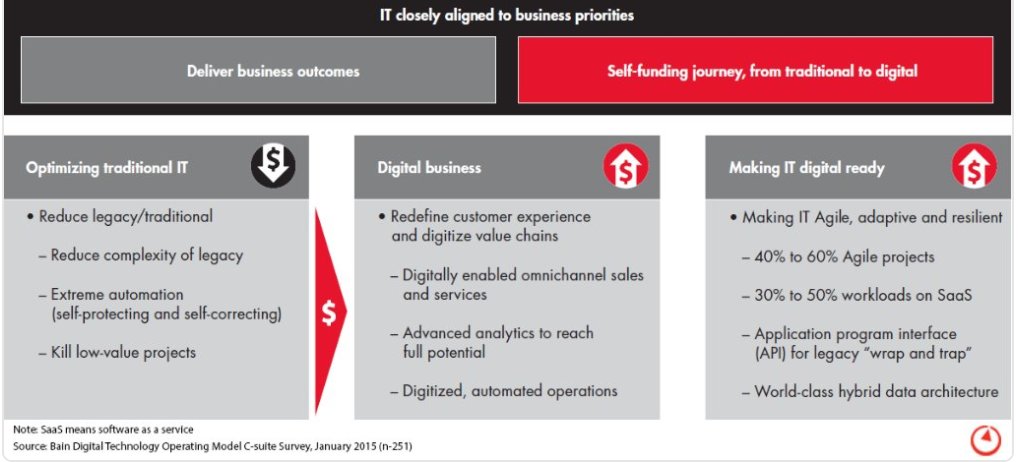 IT closely aligned to business priorities

Deliver business outcomes

Self-funding journey, from traditional to digital

Optimizing traditional IT

$

• Reduce legacy/traditional

– Reduce complexity of legacy

– Extreme automation (self-protecting and self-correcting)

– Kill low-value projects

$

Digital business

$

• Redefine customer experience and digitize value chains

– Digitally enabled omnichannel sales and services

– Advanced analytics to reach full potential

– Digitized, automated operations

Making IT digital ready

$

• Making IT Agile, adaptive and resilient

– 40% to 60% Agile projects

– 30% to 50% workloads on SaaS

– Application program interface (API) for legacy "wrap and trap"

– World-class hybrid data architecture

Note: SaaS means software as a service
Source: Bain Digital Technology Operating Model C-suite Survey, January 2015 (n-251)